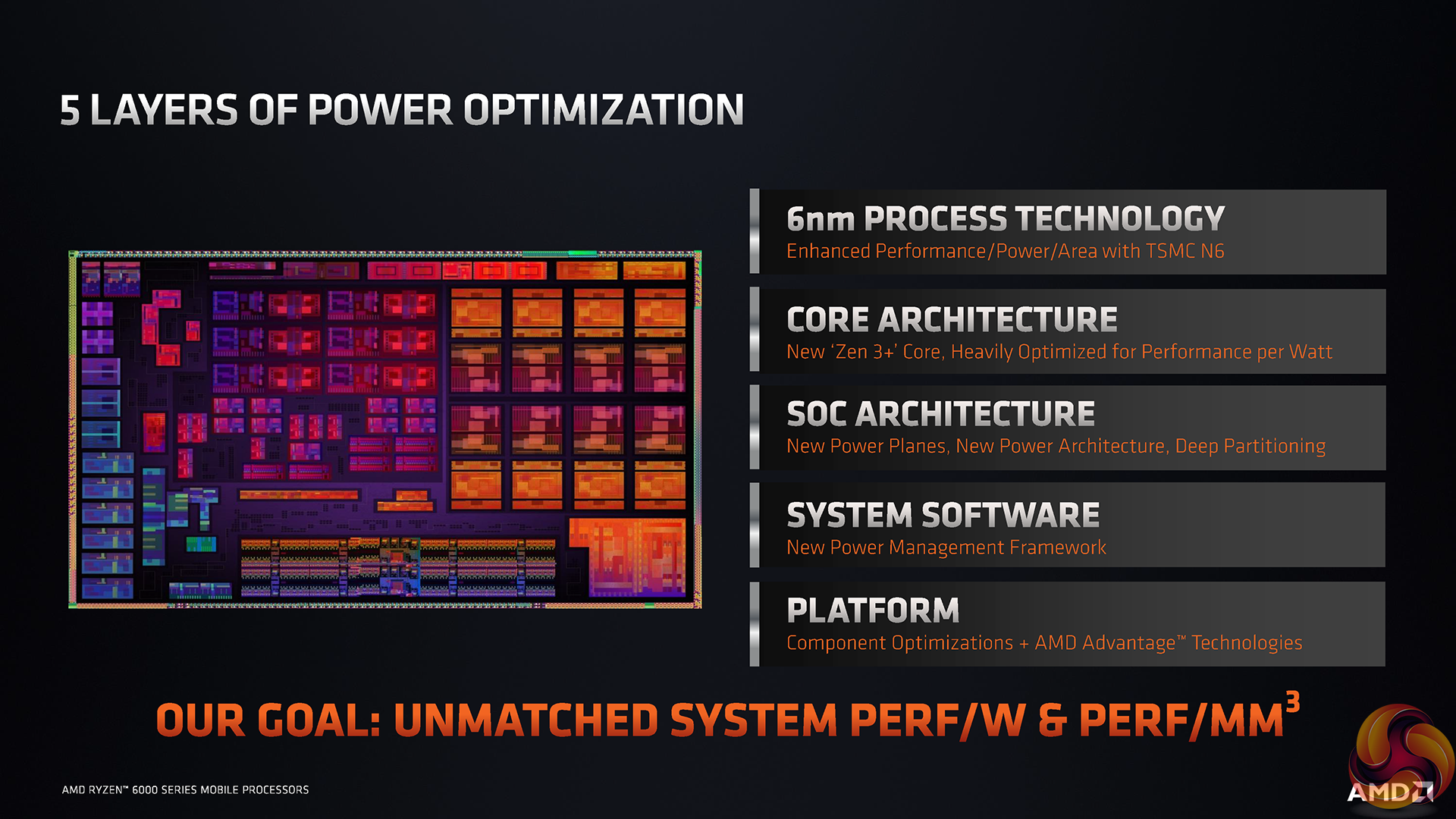 5 LAYERS OF POWER OPTIMIZATION

6nm PROCESS TECHNOLOGY
Enhanced Performance/Power/Area with TSMC N6

CORE ARCHITECTURE
New 'Zen 3+' Core, Heavily Optimized for Performance per Watt

SOC ARCHITECTURE
New Power Planes, New Power Architecture, Deep Partitioning

SYSTEM SOFTWARE
New Power Management Framework

PLATFORM
Component Optimizations + AMD Advantage™ Technologies

OUR GOAL: UNMATCHED SYSTEM PERF/W & PERF/MM$^3$

AMD RYZEN™ 6000 SERIES MOBILE PROCESSORS

AMD